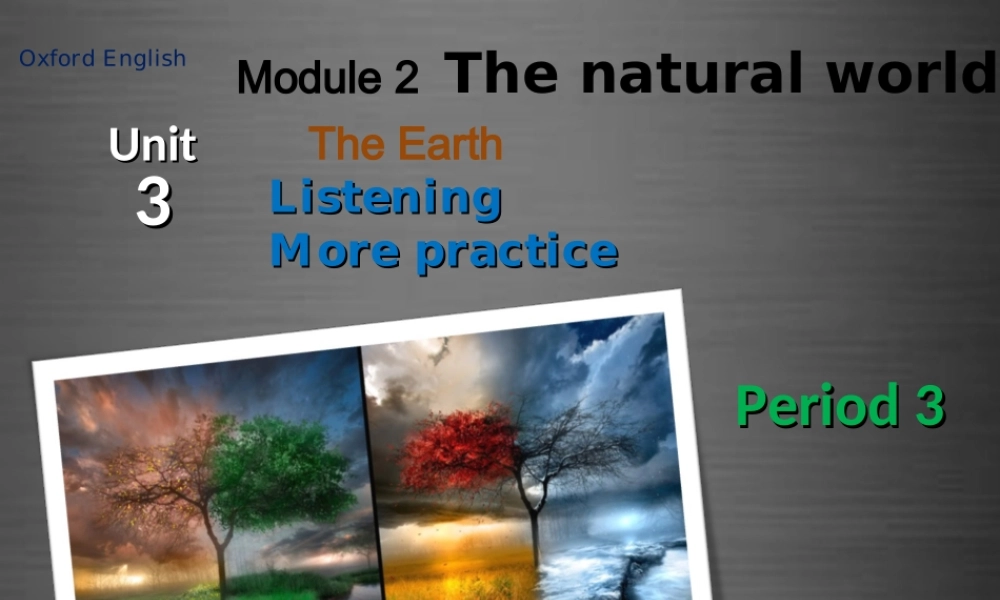 Oxford English

Module 2 The natural world

Unit 3

The Earth

Listening

More practice

Period 3